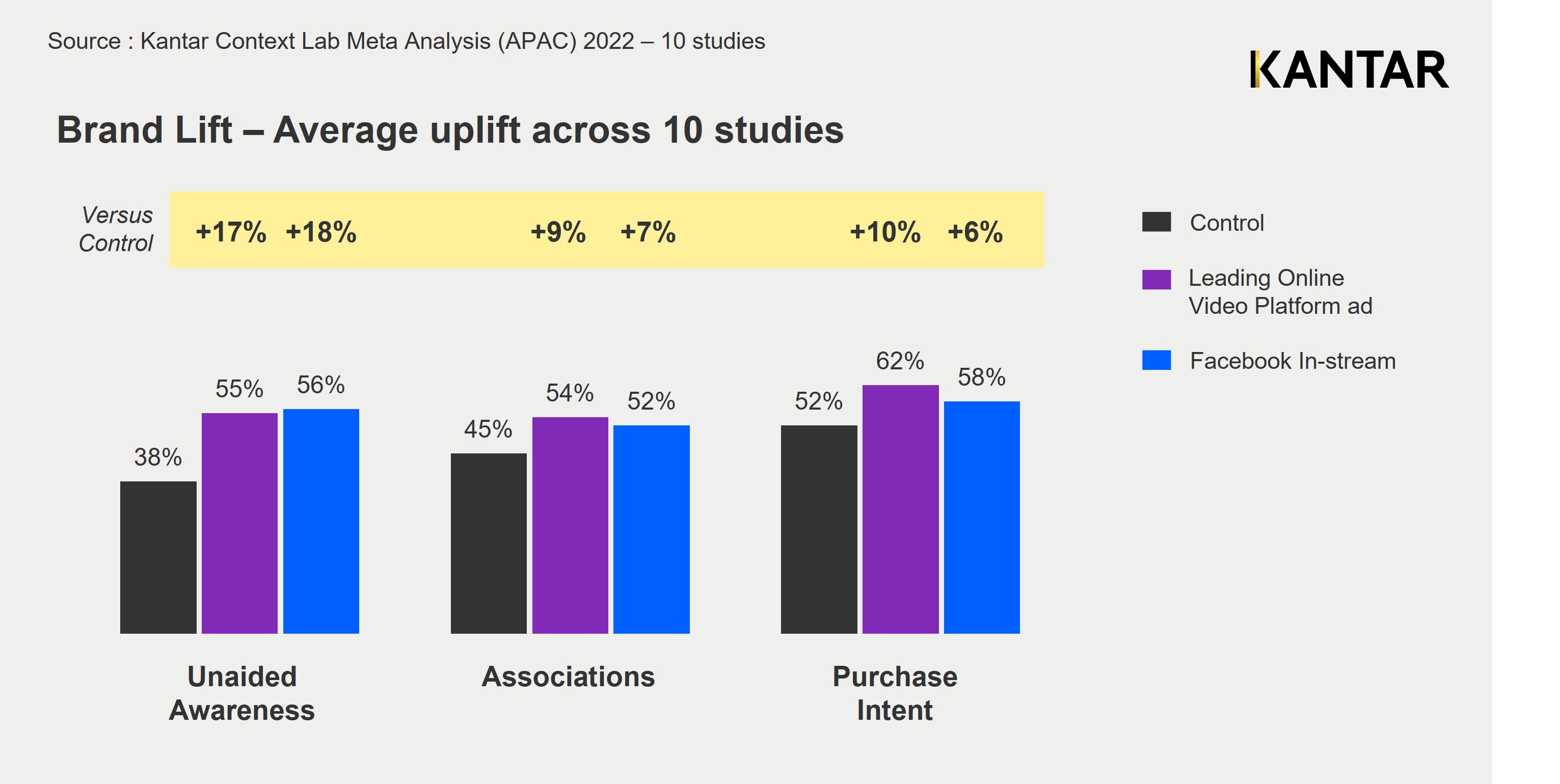 Source : Kantar Context Lab Meta Analysis (APAC) 2022 – 10 studies

KANTAR

Brand Lift – Average uplift across 10 studies

Versus Control

+17% +18% +9% +7% +10% +6%

Control

Leading Online Video Platform ad

Facebook In-stream

38%
55%
56%
45%
54%
52%
52%
62%
58%

Unaided Awareness

Associations

Purchase Intent